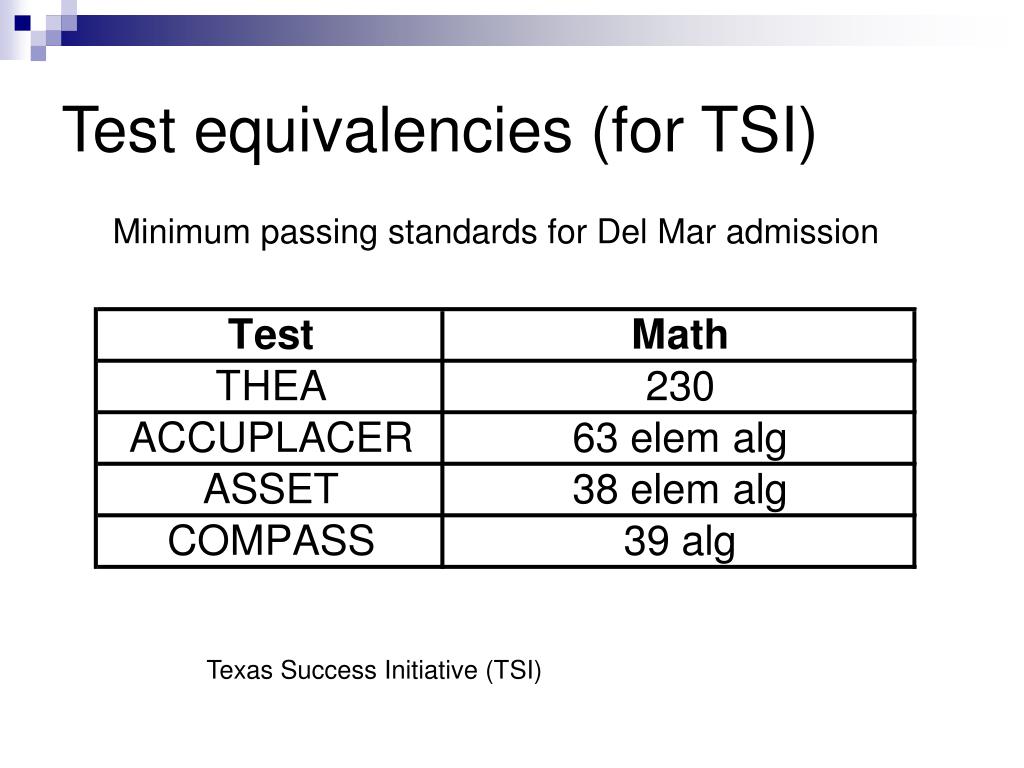 Test equivalencies (for TSI)

Minimum passing standards for Del Mar admission

| Test | Math |
|---|---|
| THEA | 230 |
| ACCUPLACER | 63 elem alg |
| ASSET | 38 elem alg |
| COMPASS | 39 alg |

Texas Success Initiative (TSI)